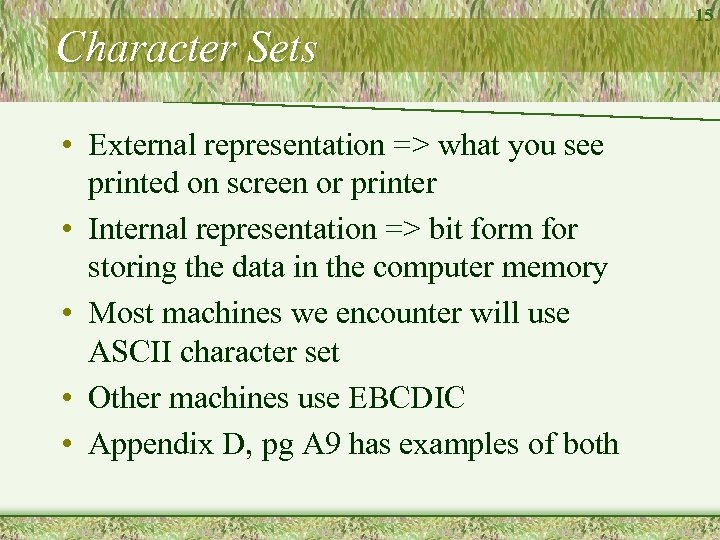 15

Character Sets

• External representation => what you see printed on screen or printer
• Internal representation => bit form for storing the data in the computer memory
• Most machines we encounter will use ASCII character set
• Other machines use EBCDIC
• Appendix D, pg A9 has examples of both